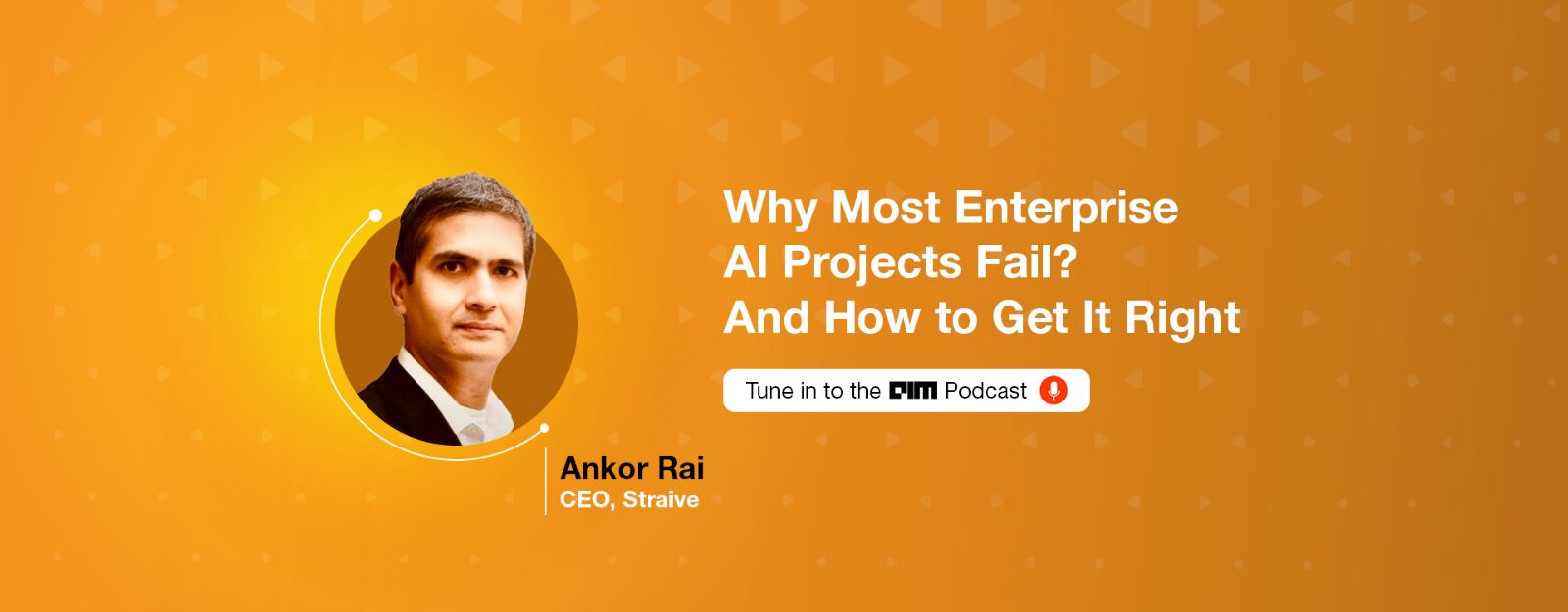 Why Most Enterprise AI Projects Fail? And How to Get It Right

Tune in to the AIM Podcast

Ankor Rai
CEO, Straive